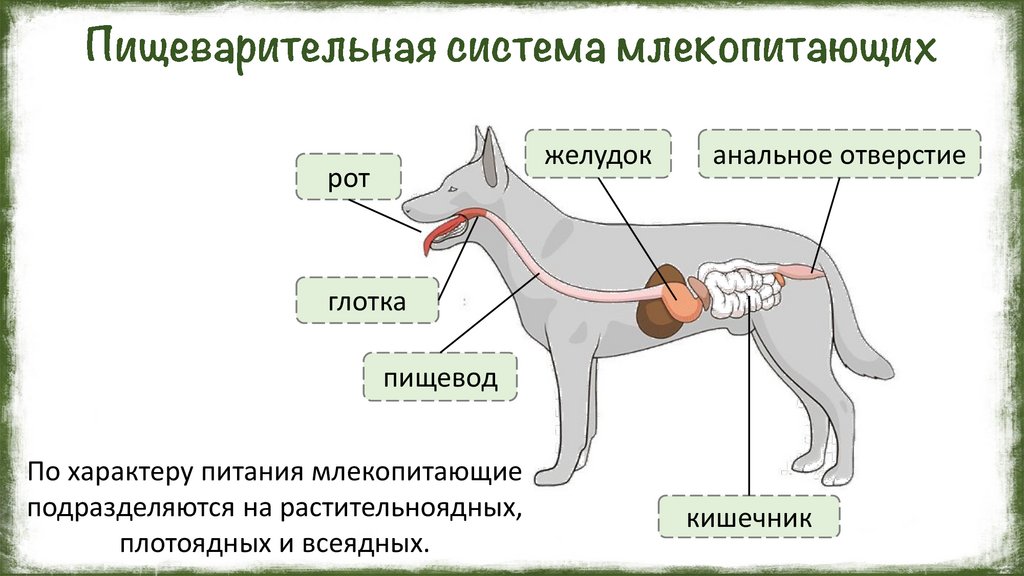 Пищеварительная система млекопитающих

рот

желудок

анальное отверстие

глотка

пищевод

кишечник

По характеру питания млекопитающие подразделяются на растительноядных, плотоядных и всеядных.